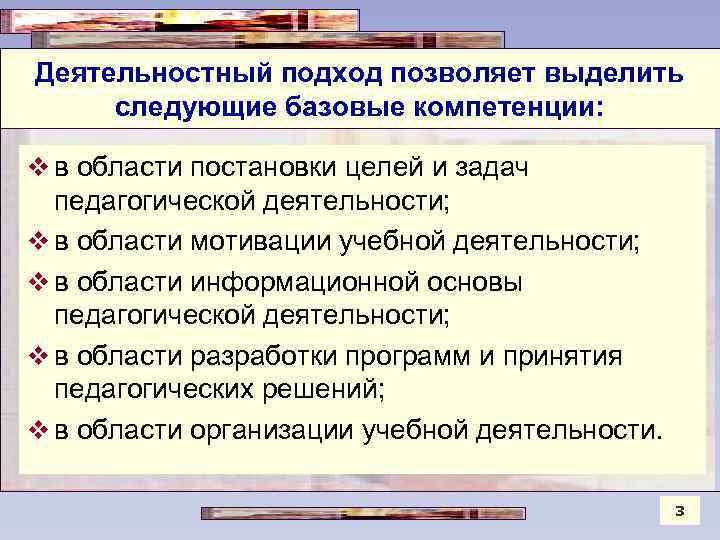 Деятельностный подход позволяет выделить следующие базовые компетенции:

❖ в области постановки целей и задач педагогической деятельности;

❖ в области мотивации учебной деятельности;

❖ в области информационной основы педагогической деятельности;

❖ в области разработки программ и принятия педагогических решений;

❖ в области организации учебной деятельности.

3